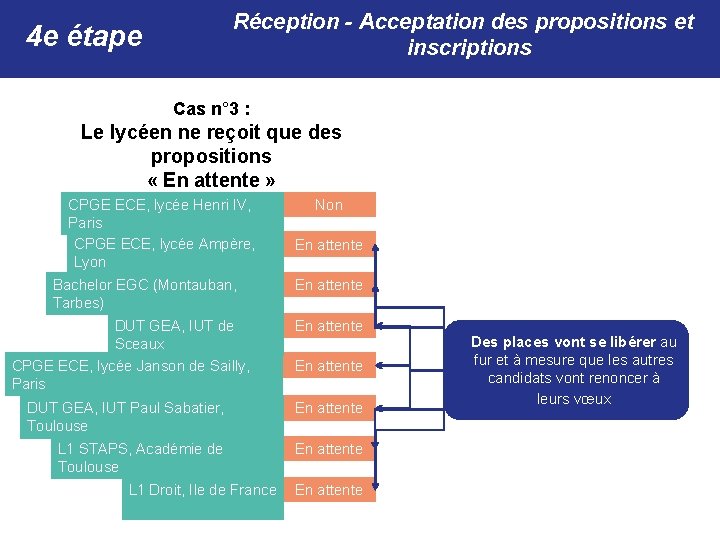 4e étape

Réception - Acceptation des propositions et inscriptions

Cas n°3 :
Le lycéen ne reçoit que des propositions
« En attente »

CPGE ECE, lycée Henri IV, Paris
Non

CPGE ECE, lycée Ampère, Lyon
En attente

Bachelor EGC (Montauban, Tarbes)
En attente

DUT GEA, IUT de Sceaux
En attente

CPGE ECE, lycée Janson de Sailly, Paris
En attente

DUT GEA, IUT Paul Sabatier, Toulouse
En attente

L1 STAPS, Académie de Toulouse
En attente

L1 Droit, Ile de France
En attente

Des places vont se libérer au fur et à mesure que les autres candidats vont renoncer à leurs vœux